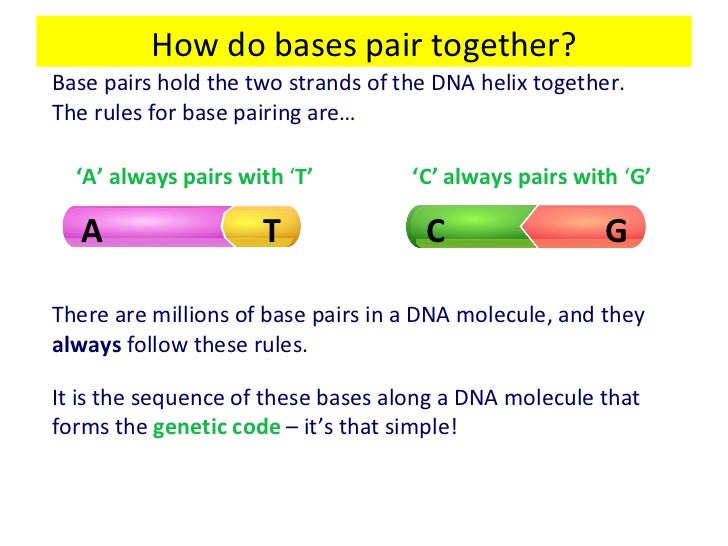 How do bases pair together?

Base pairs hold the two strands of the DNA helix together. The rules for base pairing are…

‘A’ always pairs with ‘T’

A T

‘C’ always pairs with ‘G’

C G

There are millions of base pairs in a DNA molecule, and they always follow these rules.

It is the sequence of these bases along a DNA molecule that forms the genetic code – it’s that simple!